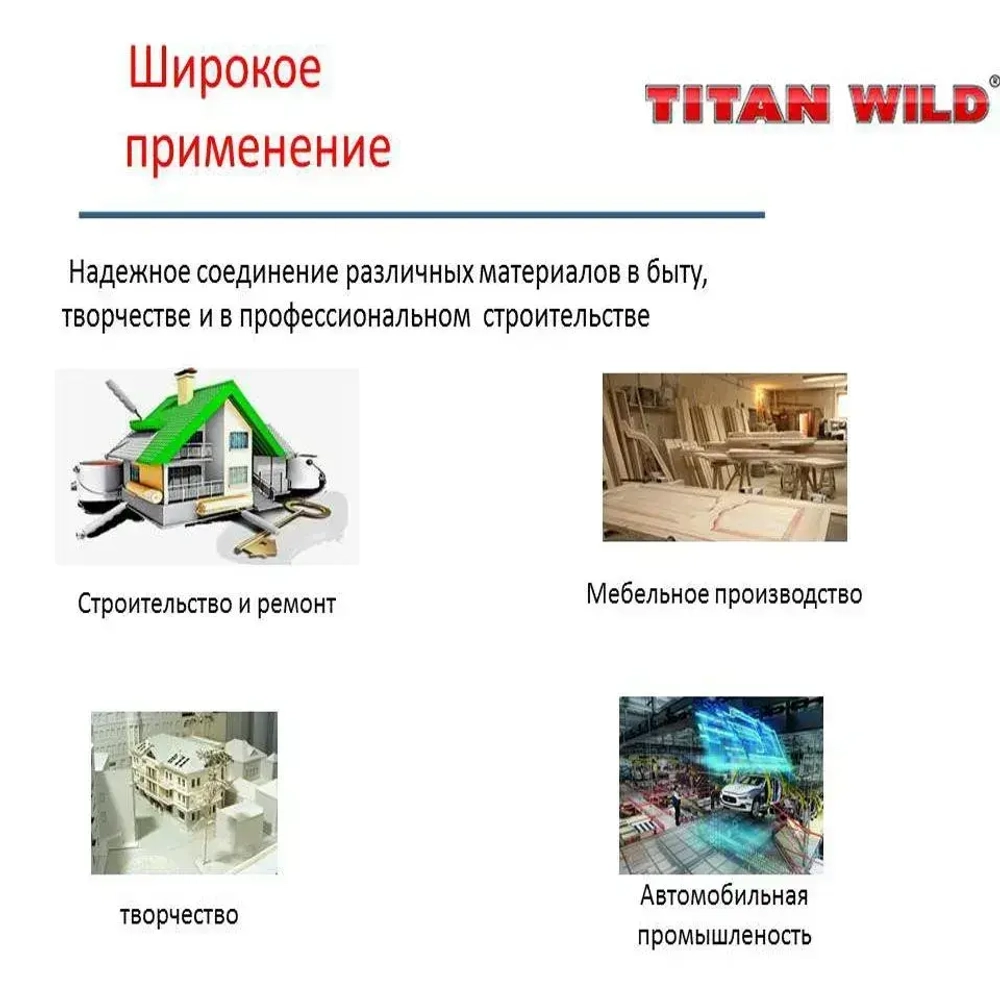 Широкое применение

TITAN WILD®

Надежное соединение различных материалов в быту, творчестве и в профессиональном строительстве

Строительство и ремонт

Мебельное производство

творчество

Автомобильная промышленость